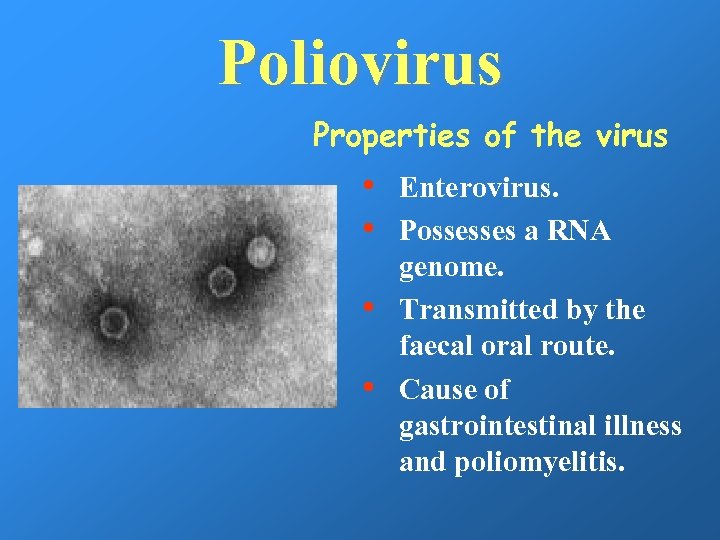 Poliovirus

Properties of the virus

• Enterovirus.
• Possesses a RNA genome.
• Transmitted by the faecal oral route.
• Cause of gastrointestinal illness and poliomyelitis.